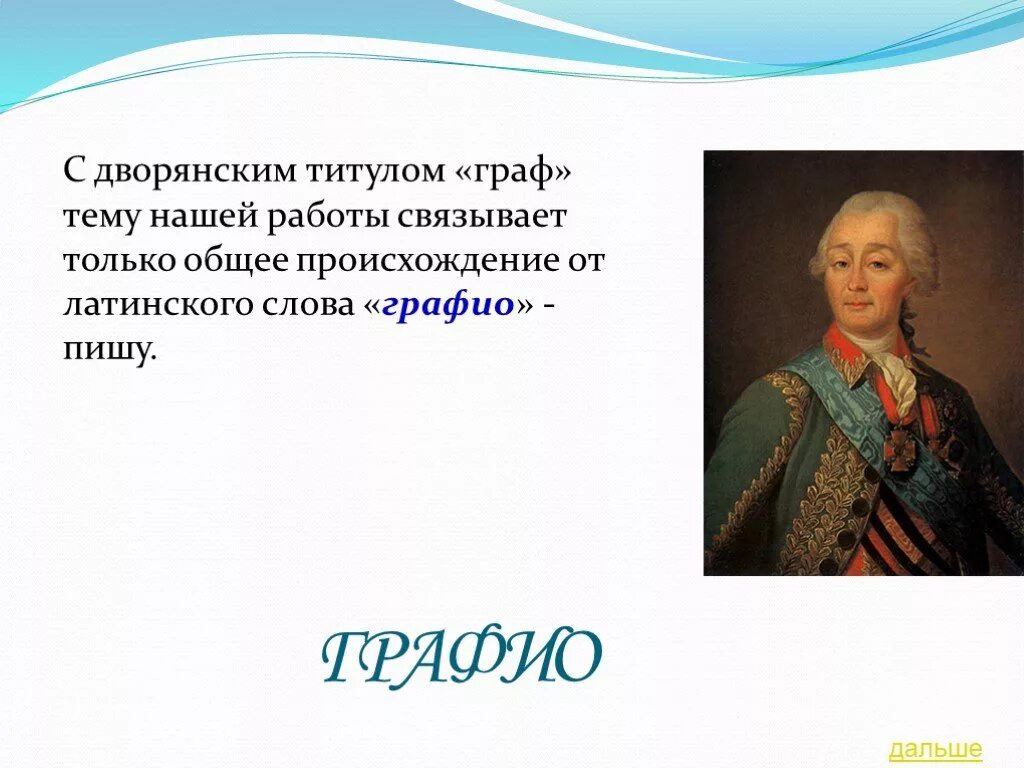 С дворянским титулом «граф» тему нашей работы связывает только общее происхождение от латинского слова «графио» - пишу.

ГРАФИО

дальше